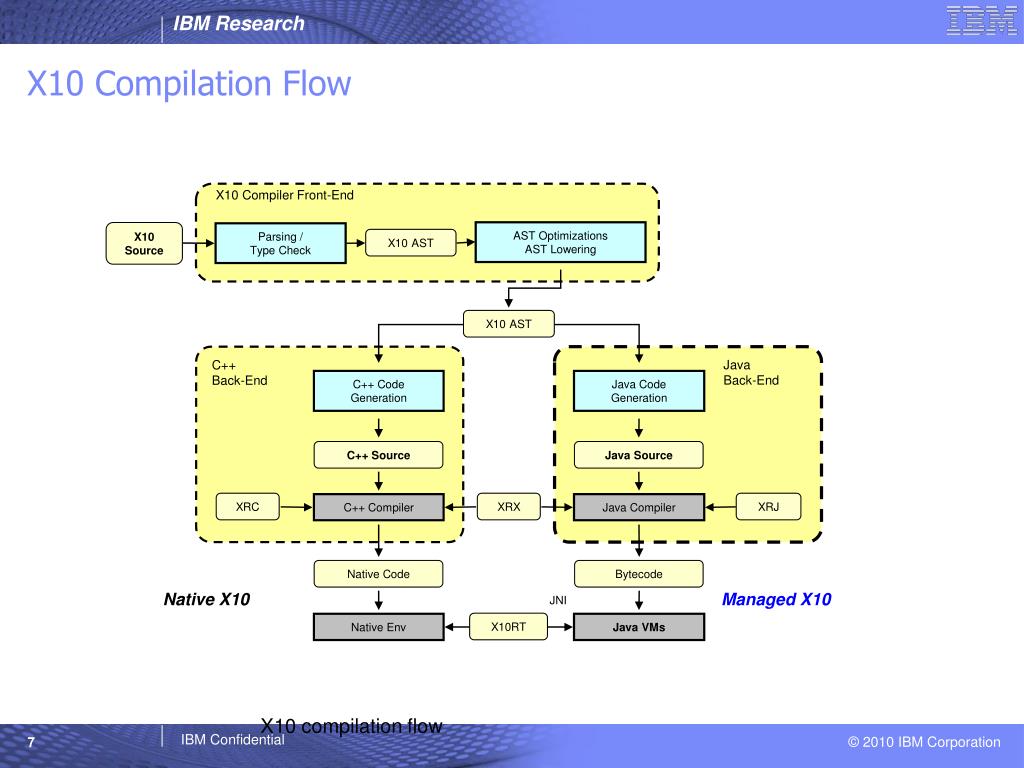 IBM Research

IBM

X10 Compilation Flow

X10 Compiler Front-End

X10 Source

Parsing / Type Check

X10 AST

AST Optimizations AST Lowering

X10 AST

C++ Back-End

C++ Code Generation

C++ Source

XRC

C++ Compiler

XRX

Java Back-End

Java Code Generation

Java Source

Java Compiler

XRJ

Native Code

Bytecode

Native X10

JNI

Managed X10

Native Env

X10RT

Java VMs

X10 compilation flow

7

IBM Confidential

© 2010 IBM Corporation